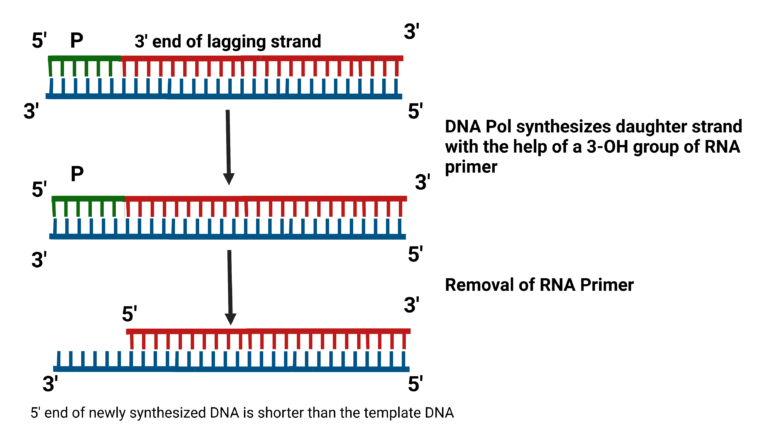 5' P 3' end of lagging strand 3'

3' 5'

DNA Pol synthesizes daughter strand with the help of a 3-OH group of RNA primer

5' P 3'

3' 5'

Removal of RNA Primer

5' 3'

3' 5'

5' end of newly synthesized DNA is shorter than the template DNA